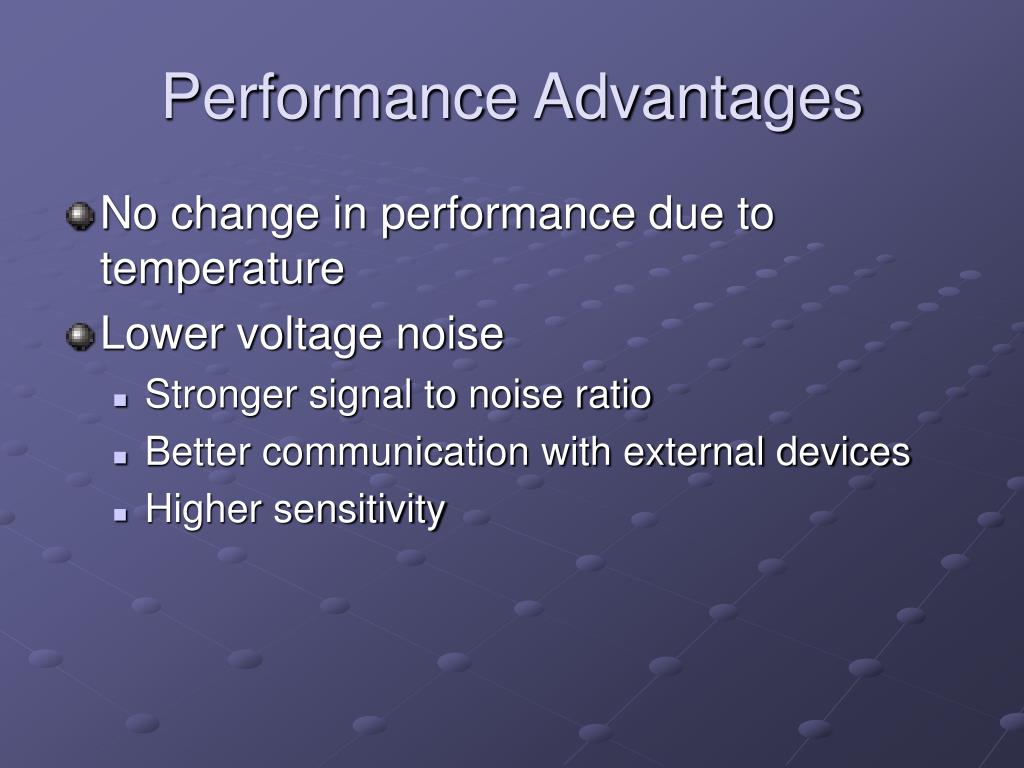 Performance Advantages

No change in performance due to temperature

Lower voltage noise

Stronger signal to noise ratio

Better communication with external devices

Higher sensitivity